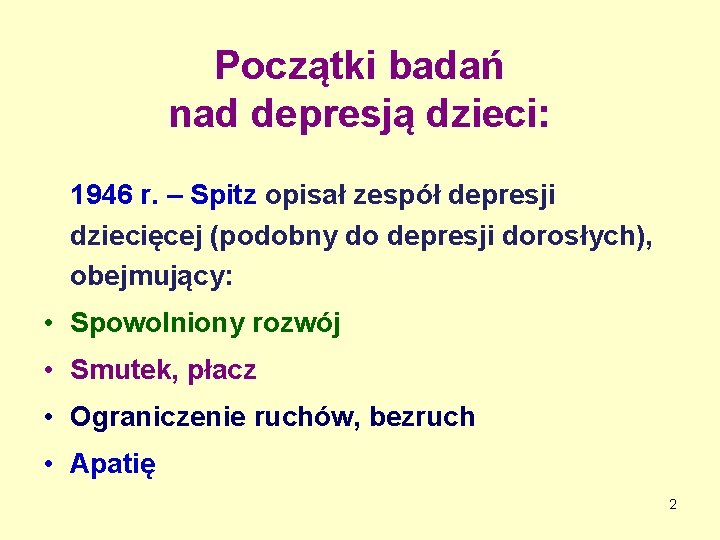 Początki badań nad depresją dzieci:

1946 r. – Spitz opisał zespół depresji dziecięcej (podobny do depresji dorosłych), obejmujący:

• Spowolniony rozwój
• Smutek, płacz
• Ograniczenie ruchów, bezruch
• Apatię

2